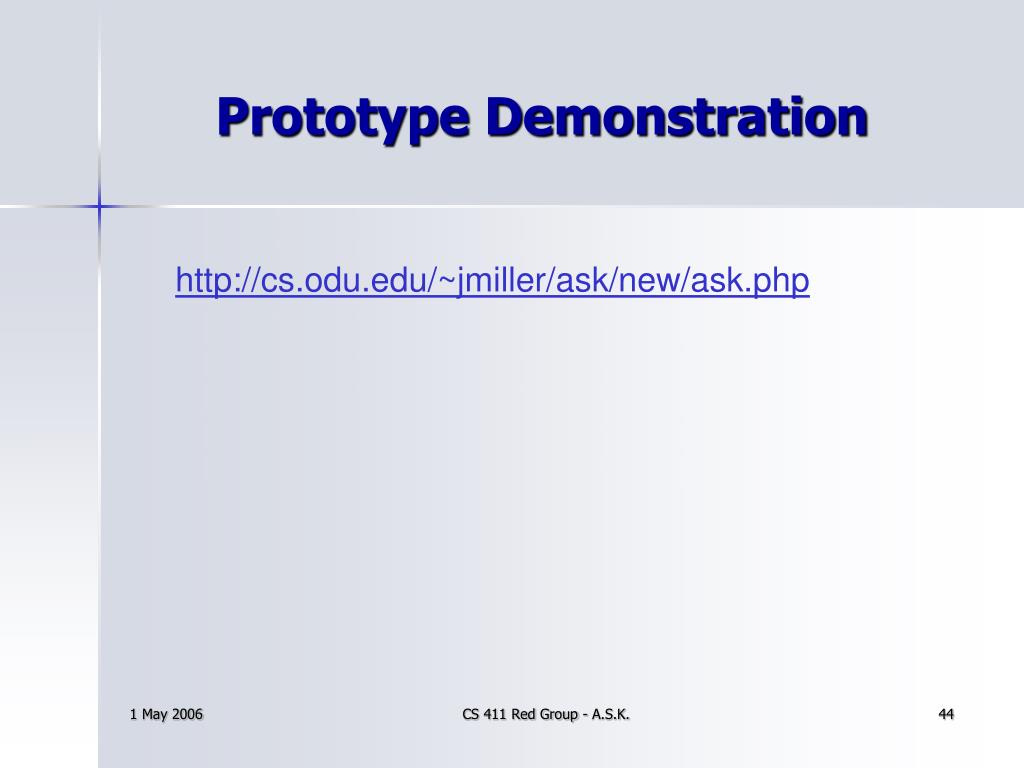 Prototype Demonstration

http://cs.odu.edu/~jmiller/ask/new/ask.php

1 May 2006

CS 411 Red Group - A.S.K.

44